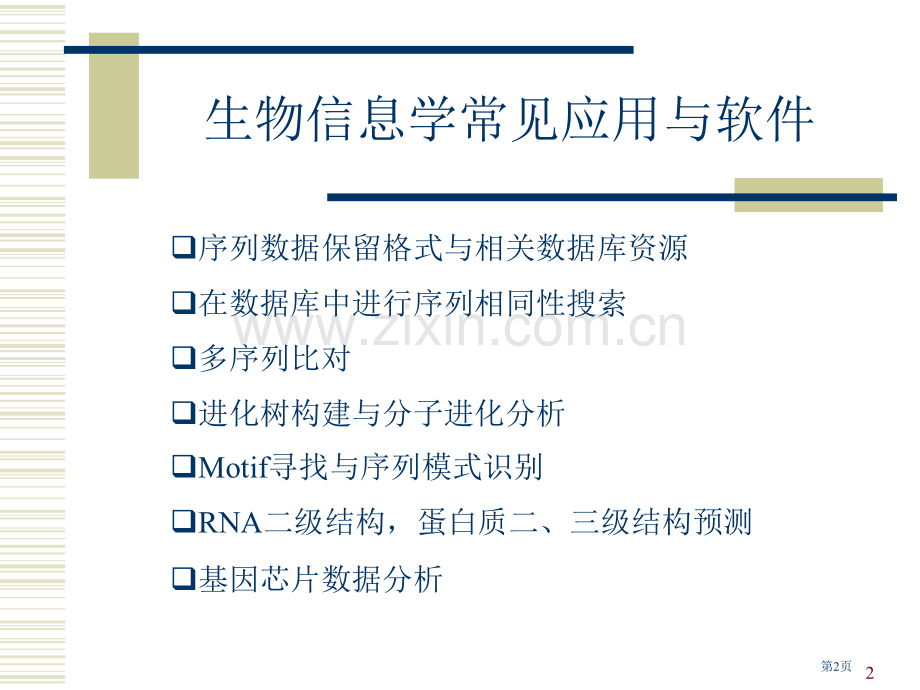 生物信息学常见应用与软件

❑序列数据保留格式与相关数据库资源

❑在数据库中进行序列相同性搜索

❑多序列比对

❑进化树构建与分子进化分析

❑Motif寻找与序列模式识别

❑RNA二级结构，蛋白质二、三级结构预测

❑基因芯片数据分析

www.zixin.com.cn

第2页

2